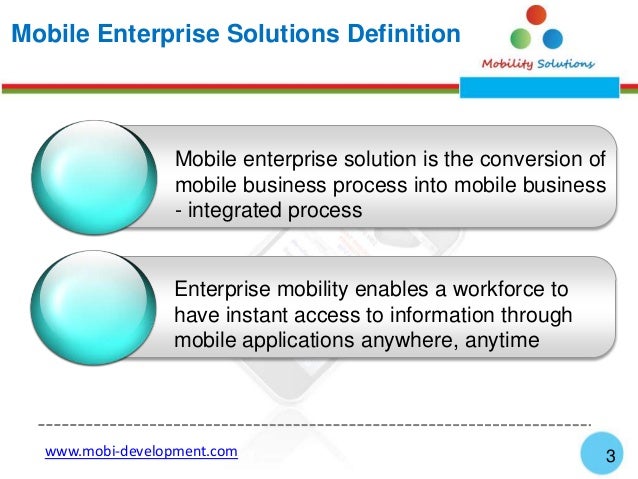 Mobile Enterprise Solutions Definition

Mobility Solutions

Mobile enterprise solution is the conversion of mobile business process into mobile business - integrated process

Enterprise mobility enables a workforce to have instant access to information through mobile applications anywhere, anytime

www.mobi-development.com

3